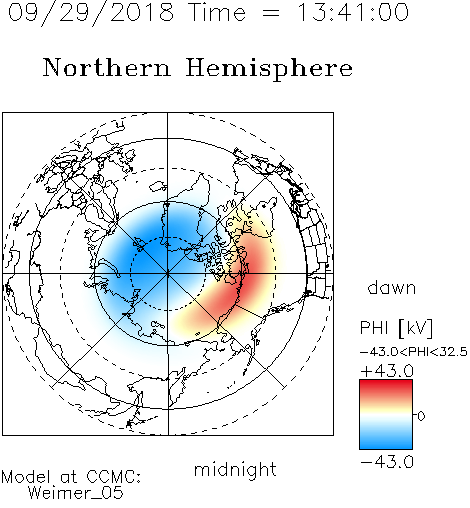 09/29/2018 Time = 13:41:00

Northern Hemisphere

dawn

PHI [kV]

-43.0<PHI<32.5

+43.0

0

-43.0

midnight

Model at CCMC:
Weimer_05